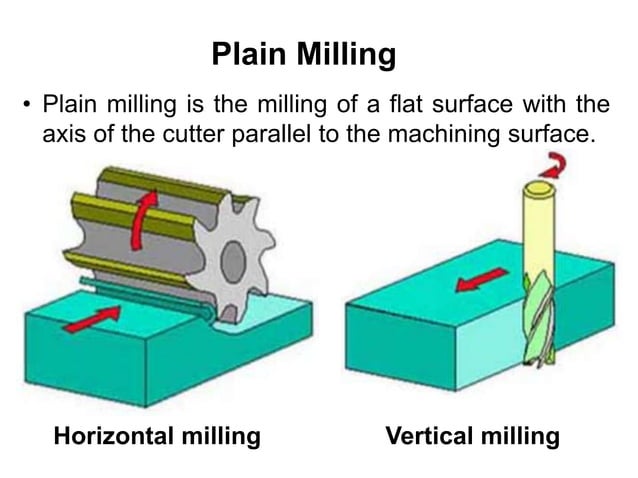 Plain Milling

• Plain milling is the milling of a flat surface with the axis of the cutter parallel to the machining surface.

Horizontal milling

Vertical milling